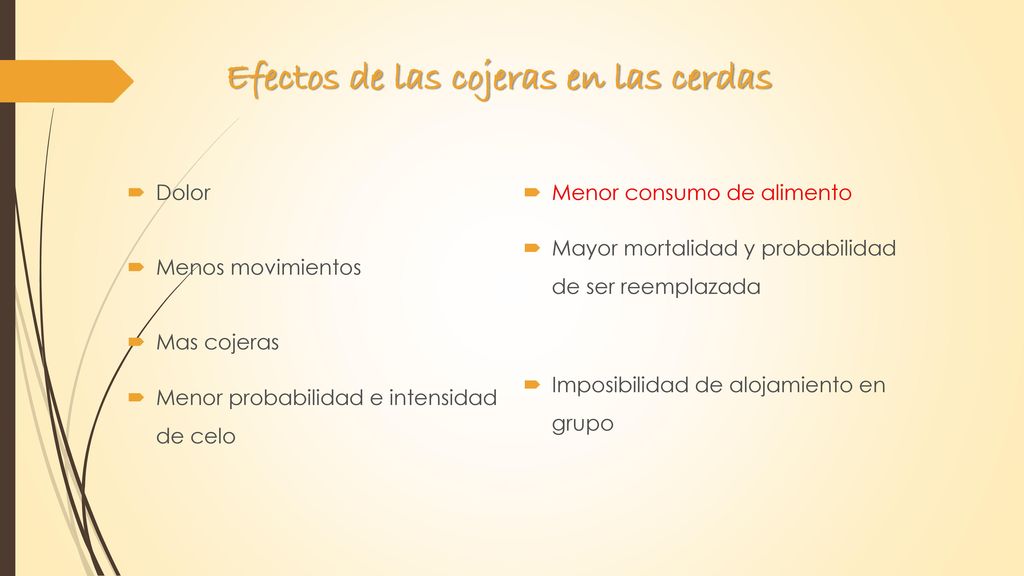 Efectos de las cojeras en las cerdas

Dolor

Menos movimientos

Mas cojeras

Menor probabilidad e intensidad de celo

Menor consumo de alimento

Mayor mortalidad y probabilidad de ser reemplazada

Imposibilidad de alojamiento en grupo